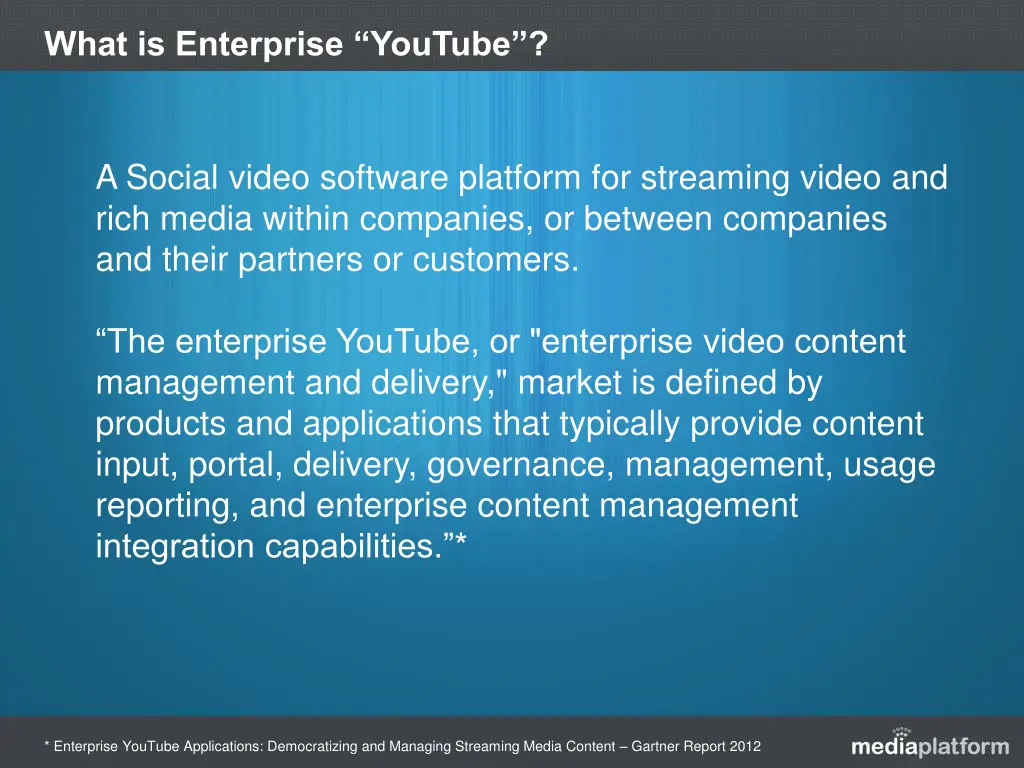 What is Enterprise “YouTube”?

A Social video software platform for streaming video and rich media within companies, or between companies and their partners or customers.

“The enterprise YouTube, or "enterprise video content management and delivery," market is defined by products and applications that typically provide content input, portal, delivery, governance, management, usage reporting, and enterprise content management integration capabilities.”*

* Enterprise YouTube Applications: Democratizing and Managing Streaming Media Content – Gartner Report 2012

mediaplatform